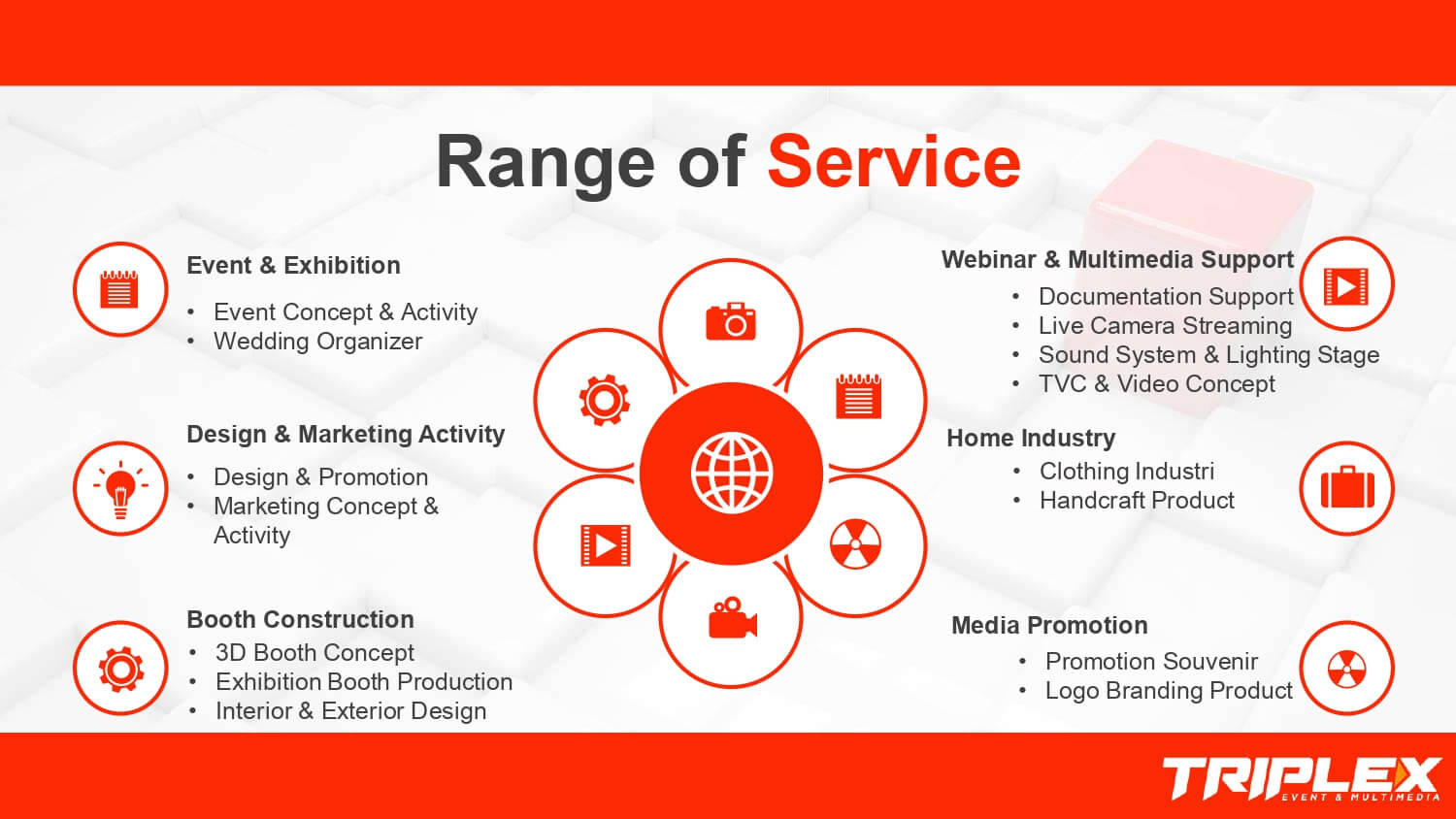 Range of Service

Event & Exhibition
• Event Concept & Activity
• Wedding Organizer

Design & Marketing Activity
• Design & Promotion
• Marketing Concept & Activity

Booth Construction
• 3D Booth Concept
• Exhibition Booth Production
• Interior & Exterior Design

Webinar & Multimedia Support
• Documentation Support
• Live Camera Streaming
• Sound System & Lighting Stage
• TVC & Video Concept

Home Industry
• Clothing Industri
• Handcraft Product

Media Promotion
• Promotion Souvenir
• Logo Branding Product

TRIPLEX
EVENT & MULTIMEDIA